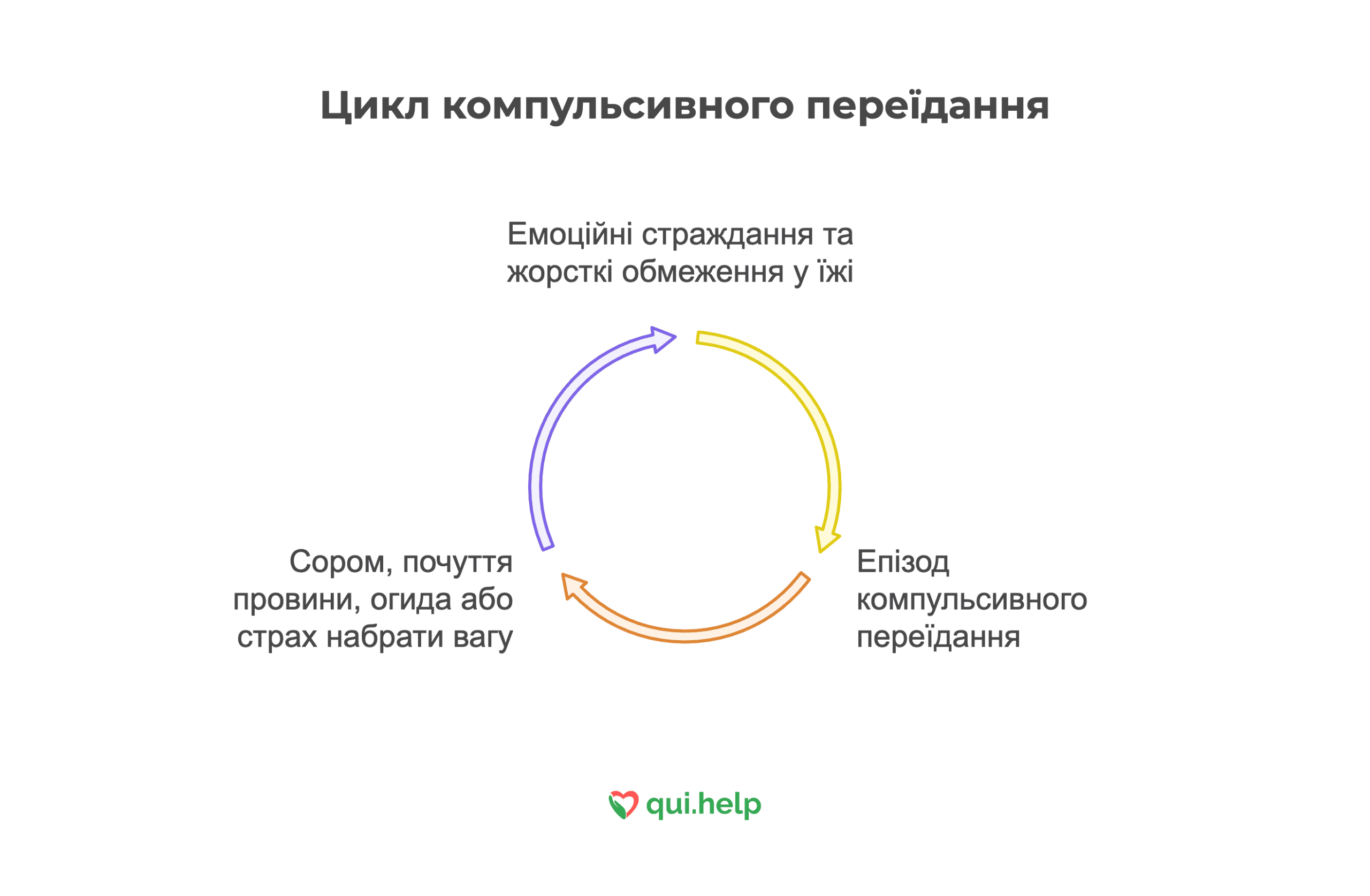 Цикл компульсивного переїдання

Емоційні страждання та жорсткі обмеження у їжі

Епізод компульсивного переїдання

Сором, почуття провини, огида або страх набрати вагу

qui.help